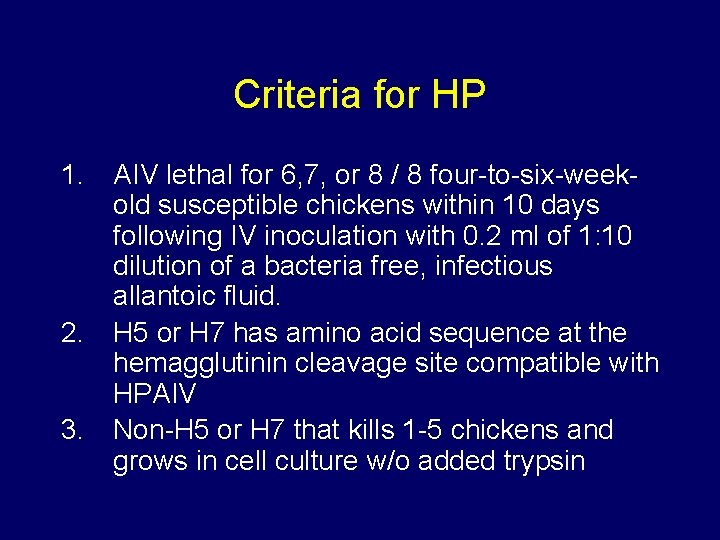 Criteria for HP

1. AIV lethal for 6,7, or 8 / 8 four-to-six-week-old susceptible chickens within 10 days following IV inoculation with 0.2 ml of 1:10 dilution of a bacteria free, infectious allantoic fluid.
2. H5 or H7 has amino acid sequence at the hemagglutinin cleavage site compatible with HPAIV
3. Non-H5 or H7 that kills 1-5 chickens and grows in cell culture w/o added trypsin